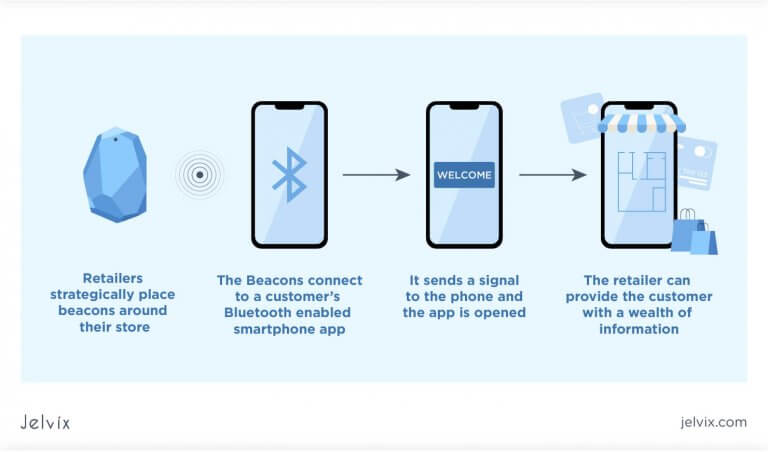 WELCOME

Retailers strategically place beacons around their store

The Beacons connect to a customer's Bluetooth enabled smartphone app

It sends a signal to the phone and the app is opened

The retailer can provide the customer with a wealth of information

Jelvix

jelvix.com